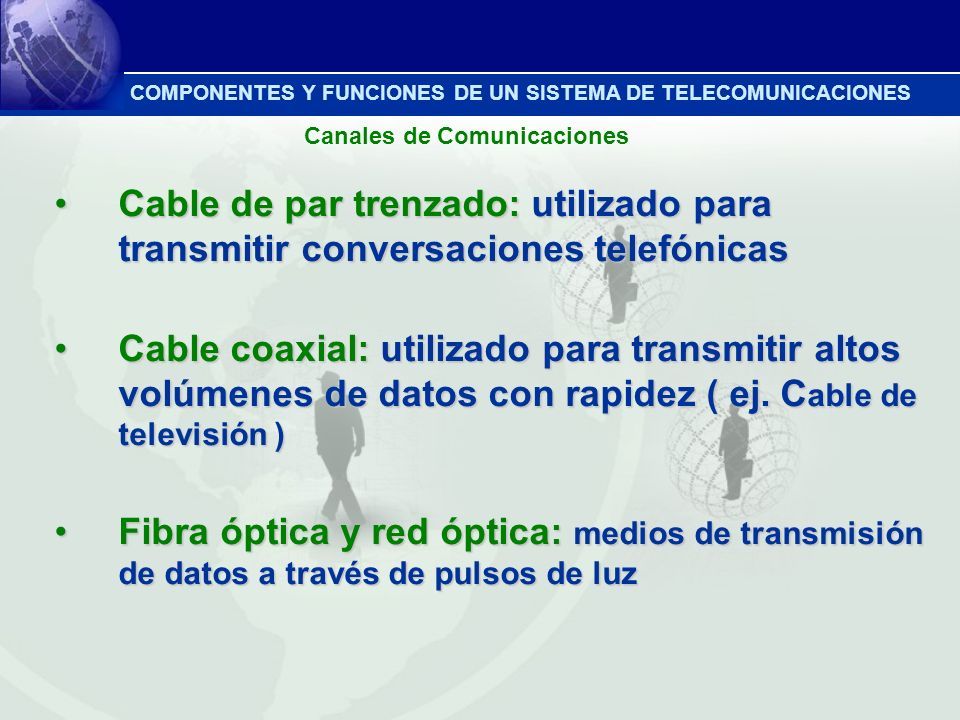 COMPONENTES Y FUNCIONES DE UN SISTEMA DE TELECOMUNICACIONES

Canales de Comunicaciones

• Cable de par trenzado: utilizado para transmitir conversaciones telefónicas

• Cable coaxial: utilizado para transmitir altos volúmenes de datos con rapidez ( ej. Cable de televisión )

• Fibra óptica y red óptica: medios de transmisión de datos a través de pulsos de luz